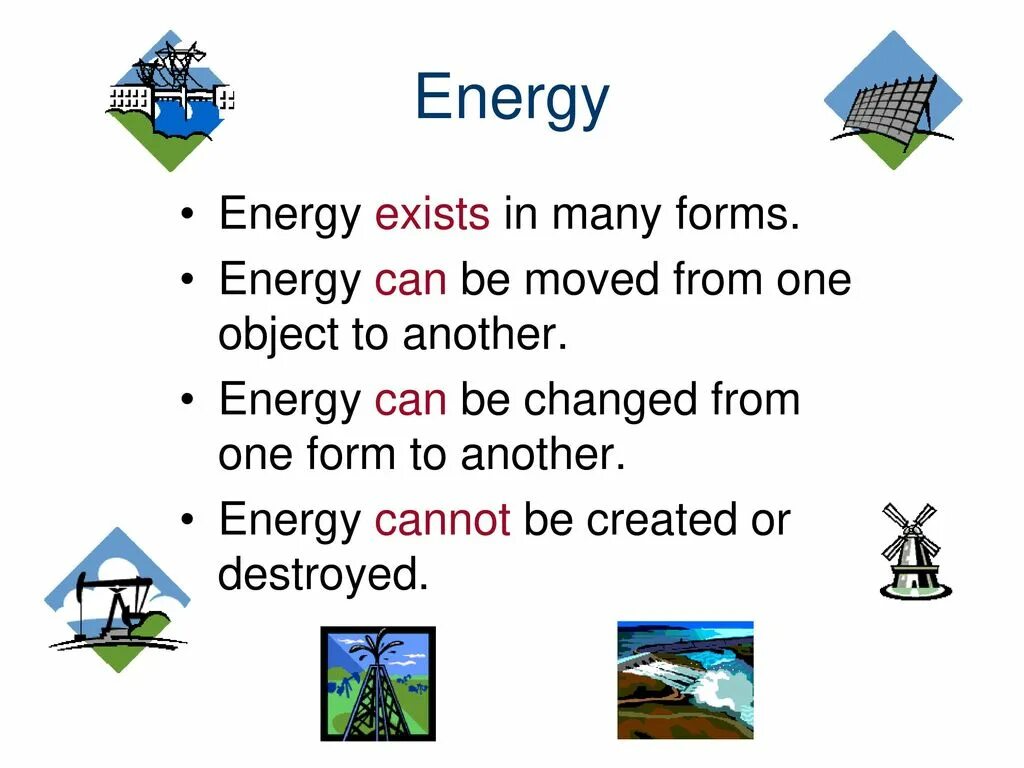 Energy

• Energy exists in many forms.
• Energy can be moved from one object to another.
• Energy can be changed from one form to another.
• Energy cannot be created or destroyed.